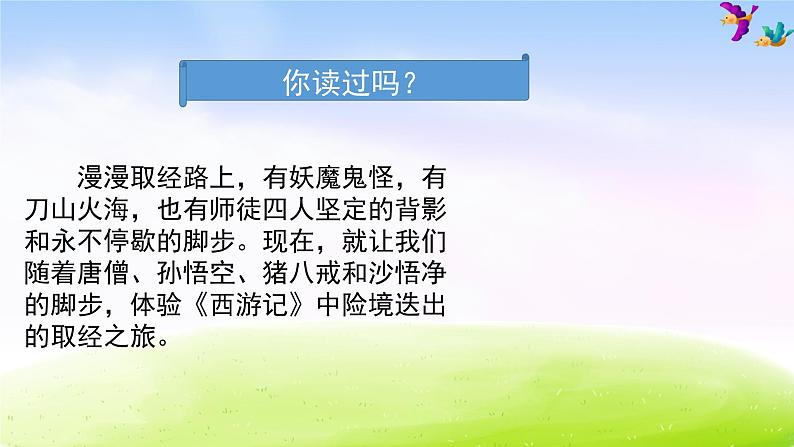 你读过吗？

漫漫取经路上，有妖魔鬼怪，有刀山火海，也有师徒四人坚定的背影和永不停歇的脚步。现在，就让我们随着唐僧、孙悟空、猪八戒和沙悟净的脚步，体验《西游记》中险境迭出的取经之旅。